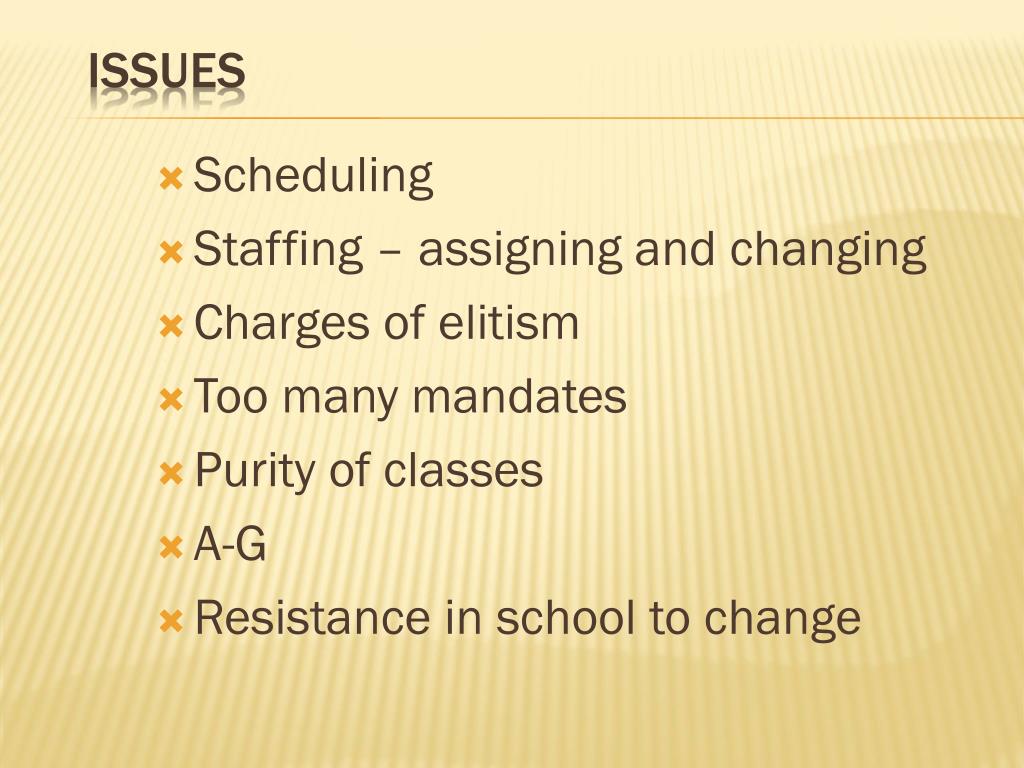 ISSUES

Scheduling
Staffing – assigning and changing
Charges of elitism
Too many mandates
Purity of classes
A-G
Resistance in school to change